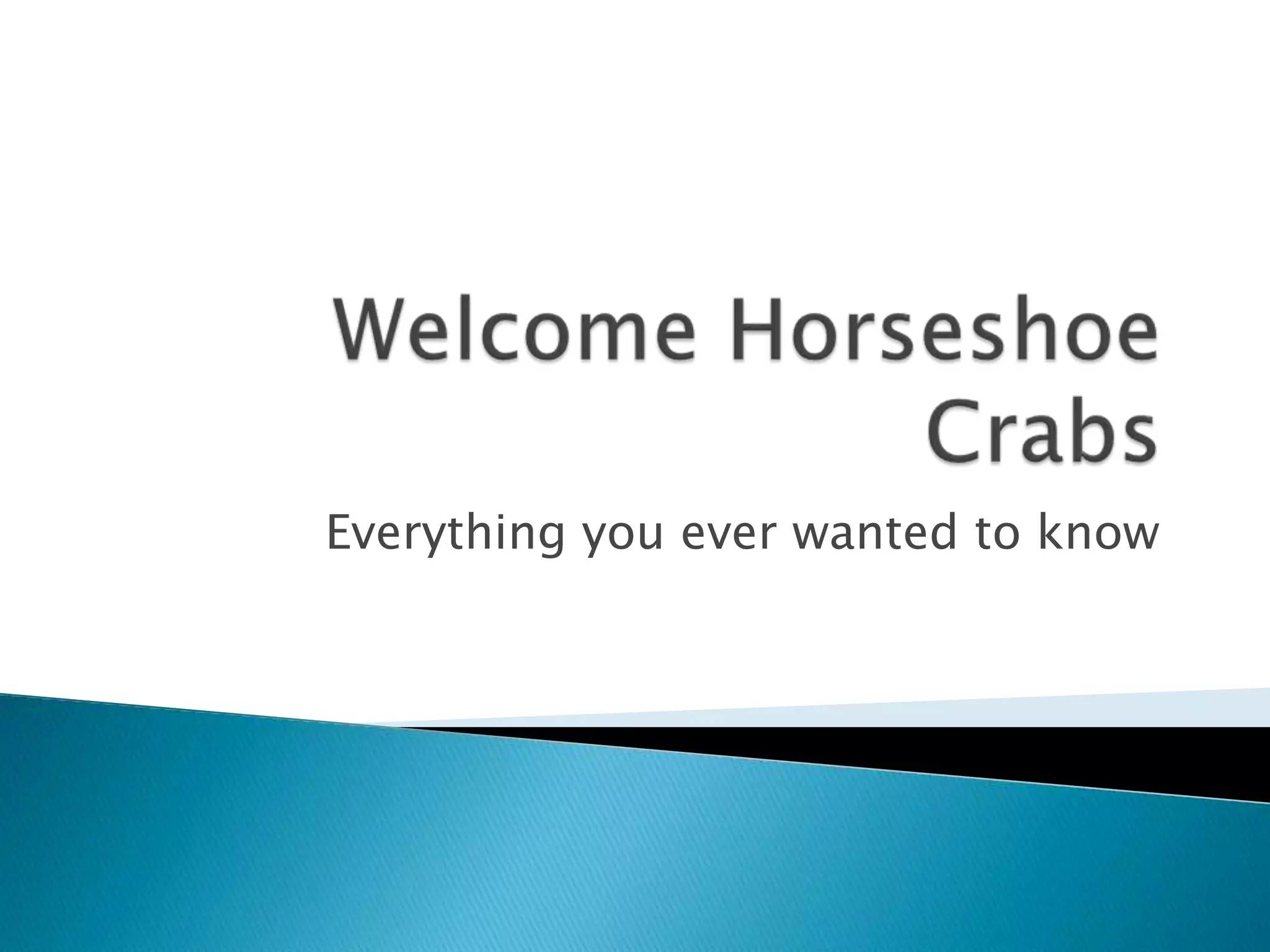 Welcome Horseshoe Crabs

Everything you ever wanted to know